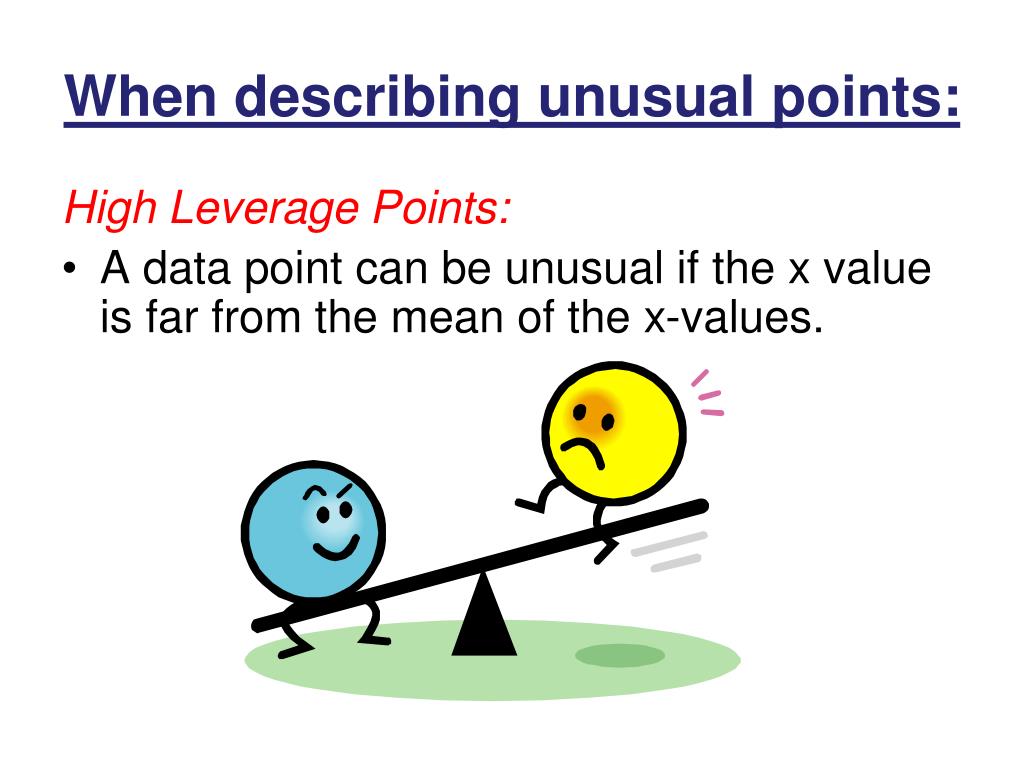 When describing unusual points:

High Leverage Points:

• A data point can be unusual if the x value is far from the mean of the x-values.